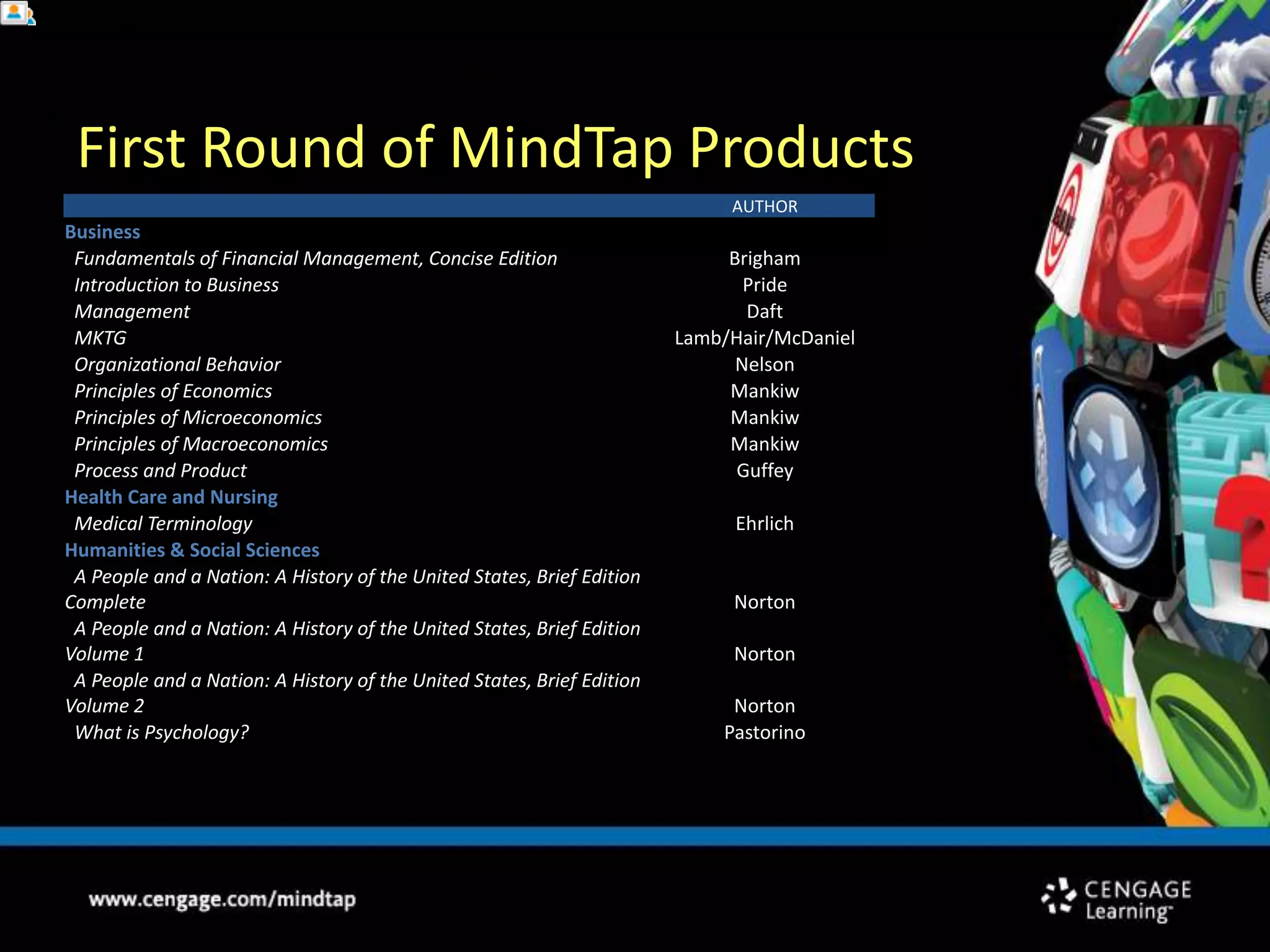 First Round of MindTap Products

| | AUTHOR |
|---|---|
| Business | |
| Fundamentals of Financial Management, Concise Edition | Brigham |
| Introduction to Business | Pride |
| Management | Daft |
| MKTG | Lamb/Hair/McDaniel |
| Organizational Behavior | Nelson |
| Principles of Economics | Mankiw |
| Principles of Microeconomics | Mankiw |
| Principles of Macroeconomics | Mankiw |
| Process and Product | Guffey |
| Health Care and Nursing | |
| Medical Terminology | Ehrlich |
| Humanities & Social Sciences | |
| A People and a Nation: A History of the United States, Brief Edition Complete | Norton |
| A People and a Nation: A History of the United States, Brief Edition Volume 1 | Norton |
| A People and a Nation: A History of the United States, Brief Edition Volume 2 | Norton |
| What is Psychology? | Pastorino |

www.cengage.com/mindtap

CENGAGE Learning